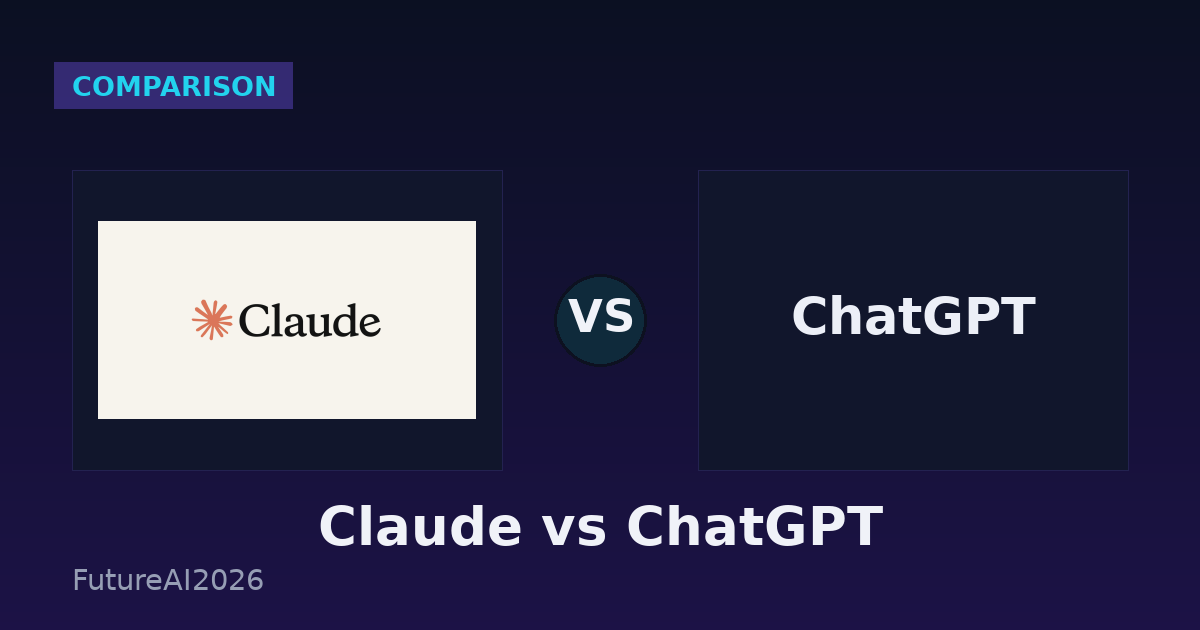 COMPARISON

Claude

VS

ChatGPT

Claude vs ChatGPT

FutureAI2026